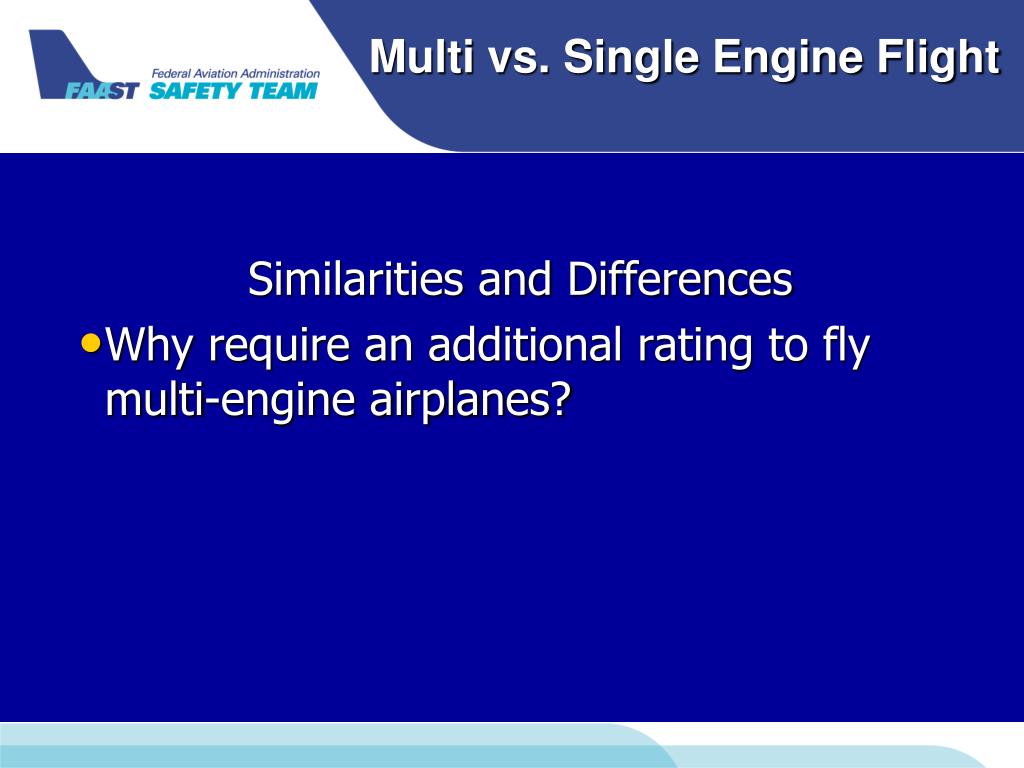 Federal Aviation Administration
FAAST SAFETY TEAM

Multi vs. Single Engine Flight

Similarities and Differences

• Why require an additional rating to fly multi-engine airplanes?